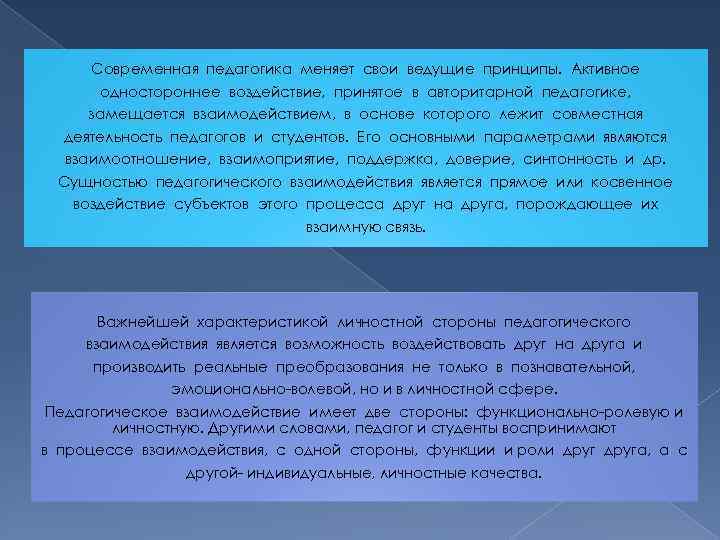 Современная педагогика меняет свои ведущие принципы. Активное одностороннее воздействие, принятое в авторитарной педагогике, замещается взаимодействием, в основе которого лежит совместная деятельность педагогов и студентов. Его основными параметрами являются взаимоотношение, взаимоприятие, поддержка, доверие, синтонность и др. Сущностью педагогического взаимодействия является прямое или косвенное воздействие субъектов этого процесса друг на друга, порождающее их взаимную связь.

Важнейшей характеристикой личностной стороны педагогического взаимодействия является возможность воздействовать друг на друга и производить реальные преобразования не только в познавательной, эмоционально-волевой, но и в личностной сфере.

Педагогическое взаимодействие имеет две стороны: функционально-ролевую и личностную. Другими словами, педагог и студенты воспринимают в процессе взаимодействия, с одной стороны, функции и роли друг друга, а с другой- индивидуальные, личностные качества.